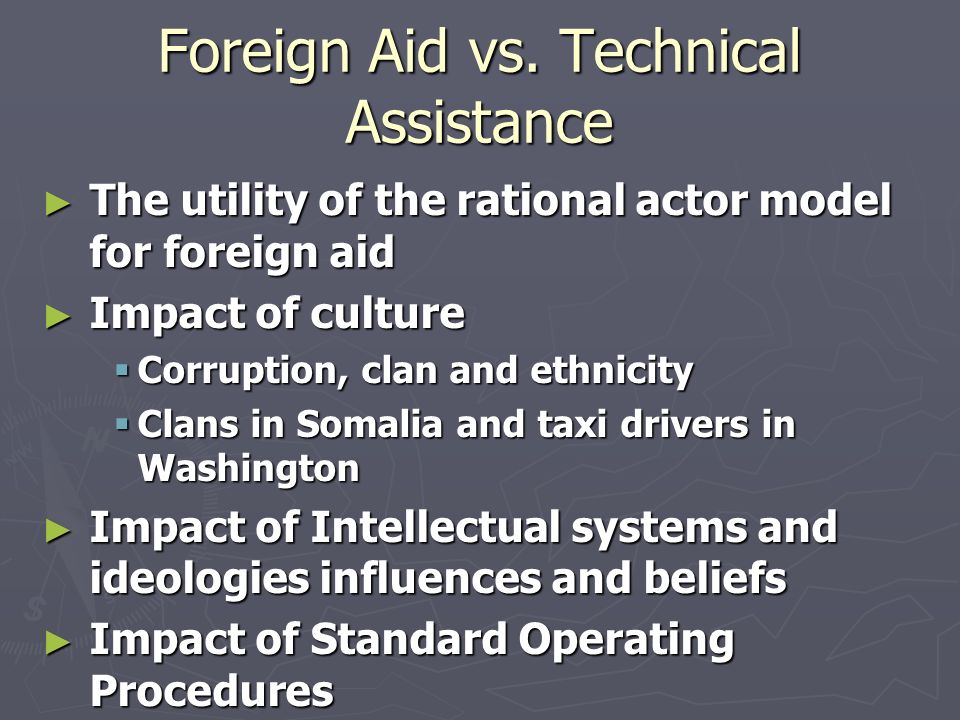 Foreign Aid vs. Technical Assistance

► The utility of the rational actor model for foreign aid
► Impact of culture
▪ Corruption, clan and ethnicity
▪ Clans in Somalia and taxi drivers in Washington
► Impact of Intellectual systems and ideologies influences and beliefs
► Impact of Standard Operating Procedures